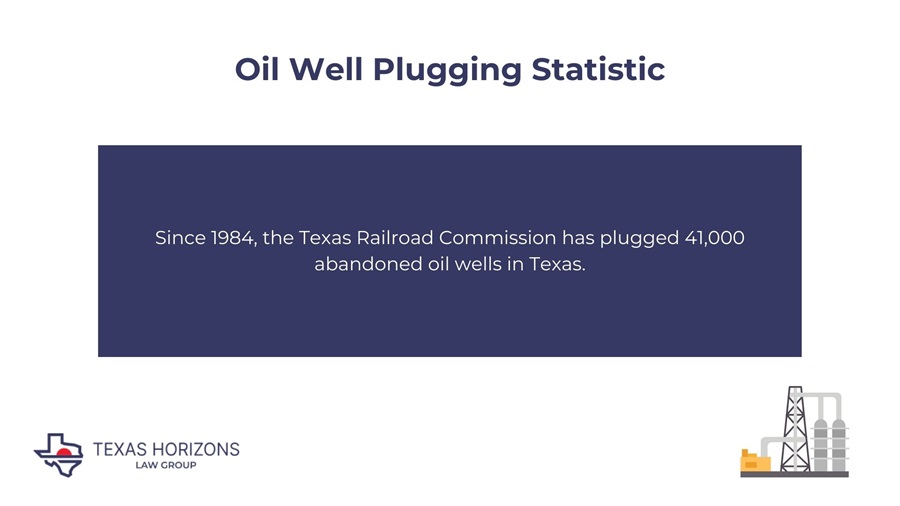 Oil Well Plugging Statistic

Since 1984, the Texas Railroad Commission has plugged 41,000 abandoned oil wells in Texas.

TEXAS HORIZONS
LAW GROUP